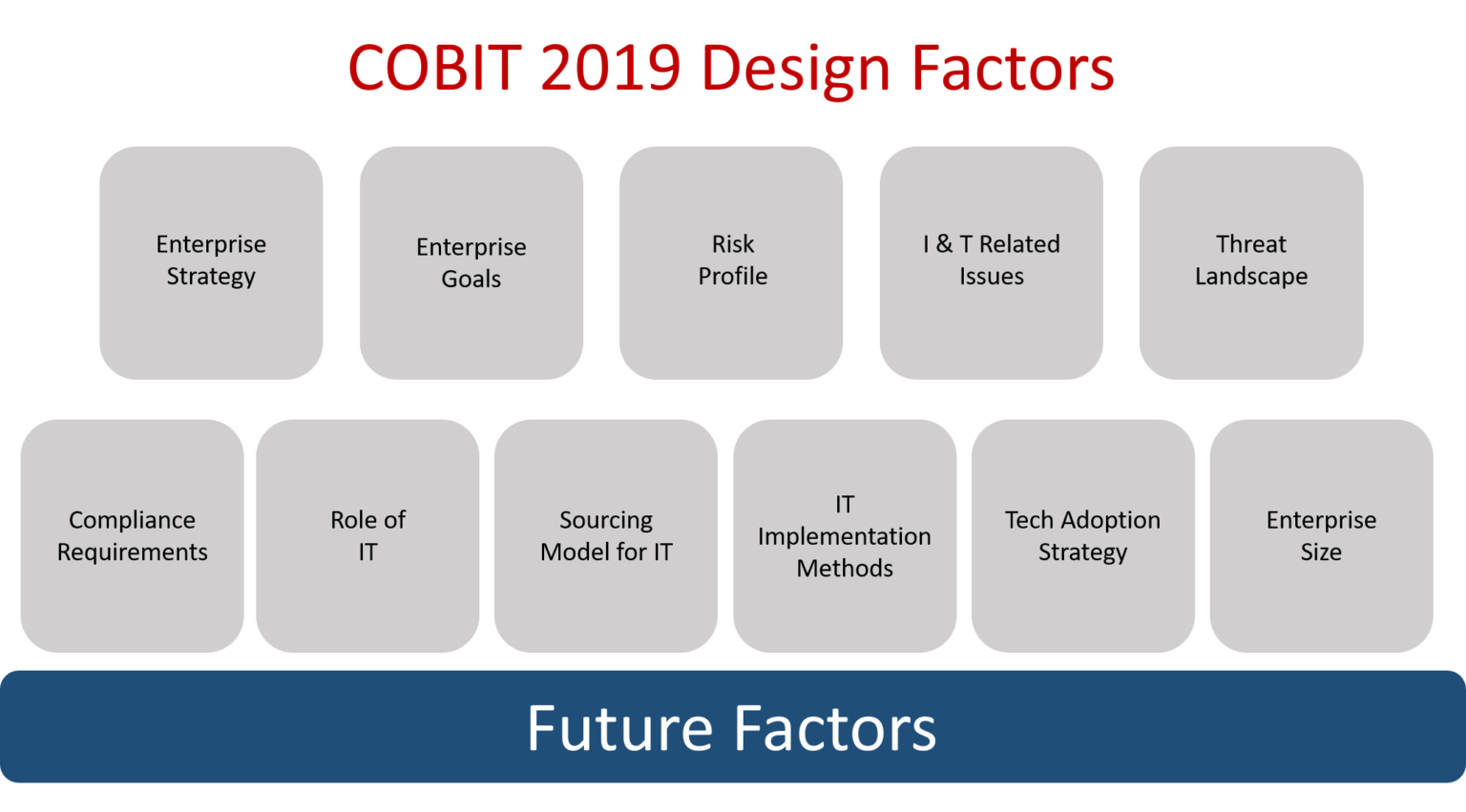 COBIT 2019 Design Factors

Enterprise Strategy

Enterprise Goals

Risk Profile

I & T Related Issues

Threat Landscape

Compliance Requirements

Role of IT

Sourcing Model for IT

IT Implementation Methods

Tech Adoption Strategy

Enterprise Size

Future Factors